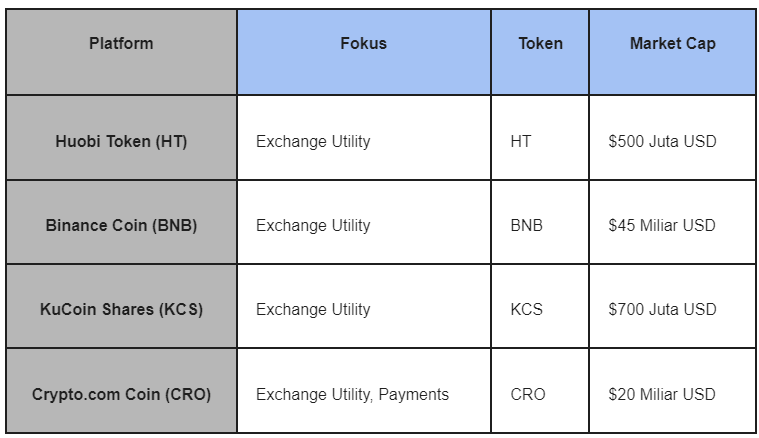 | Platform | Fokus | Token | Market Cap |
|---|---|---|---|
| Huobi Token (HT) | Exchange Utility | HT | \$500 Juta USD |
| Binance Coin (BNB) | Exchange Utility | BNB | \$45 Miliar USD |
| KuCoin Shares (KCS) | Exchange Utility | KCS | \$700 Juta USD |
| Crypto.com Coin (CRO) | Exchange Utility, Payments | CRO | \$20 Miliar USD |